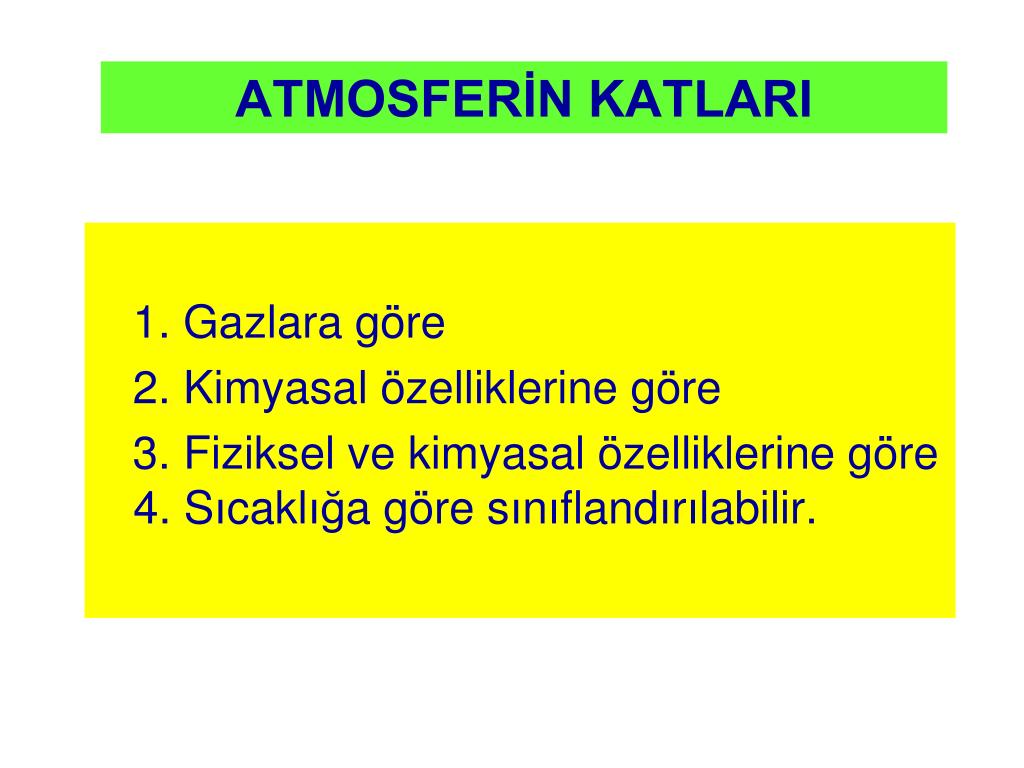 ATMOSFERİN KATLARI

1. Gazlara göre
2. Kimyasal özelliklerine göre
3. Fiziksel ve kimyasal özelliklerine göre
4. Sıcaklığa göre sınıflandırılabilir.